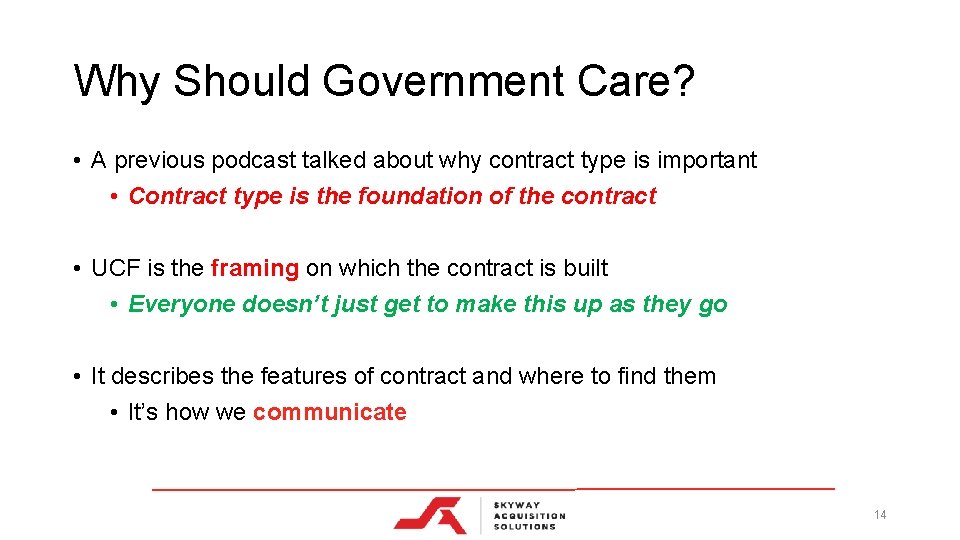 Why Should Government Care?

• A previous podcast talked about why contract type is important
  • Contract type is the foundation of the contract

• UCF is the framing on which the contract is built
  • Everyone doesn't just get to make this up as they go

• It describes the features of contract and where to find them
  • It's how we communicate

SKYWAY ACQUISITION SOLUTIONS

14